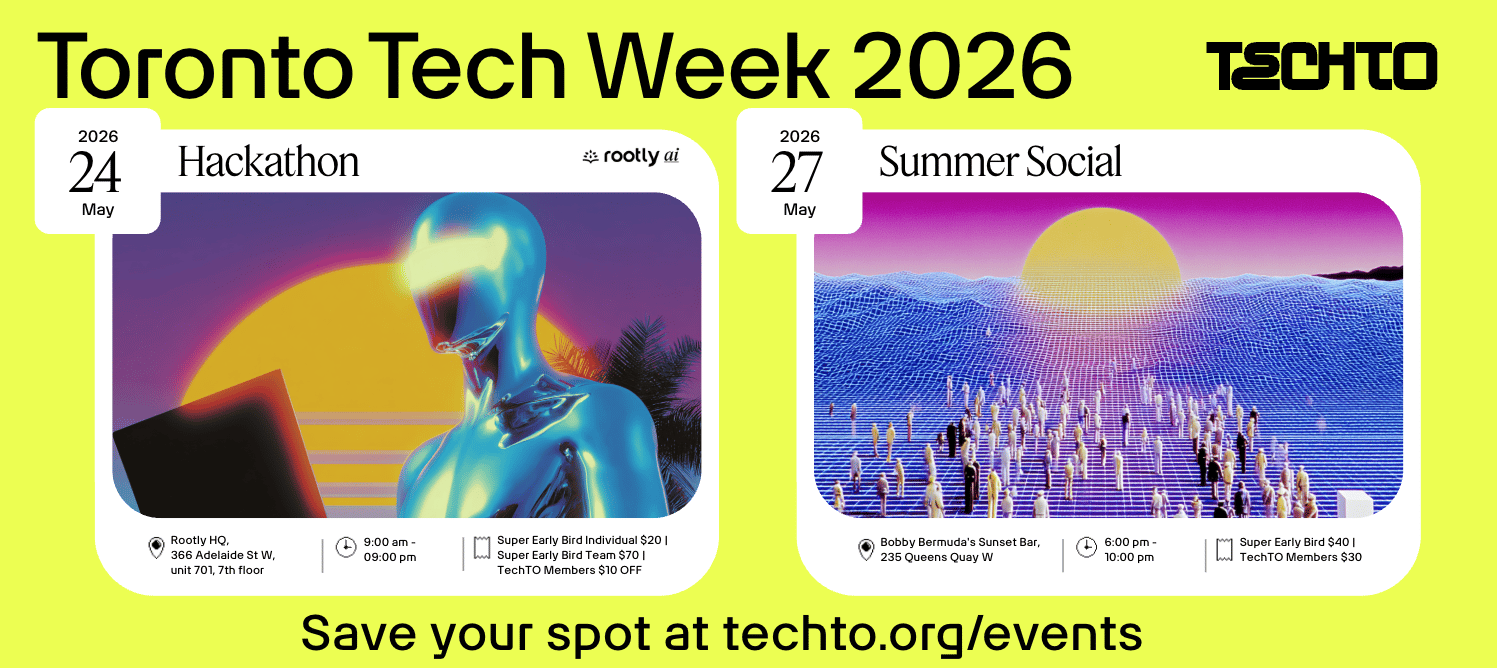 Toronto Tech Week 2026

TECHTO

2026
24
May

Hackathon

rootly ai

Rootly HQ,
366 Adelaide St W,
unit 701, 7th floor

9:00 am -
09:00 pm

Super Early Bird Individual $20 |
Super Early Bird Team $70 |
TechTO Members $10 OFF

2026
27
May

Summer Social

Bobby Bermuda's Sunset Bar,
235 Queens Quay W

6:00 pm -
10:00 pm

Super Early Bird $40 |
TechTO Members $30

Save your spot at techto.org/events